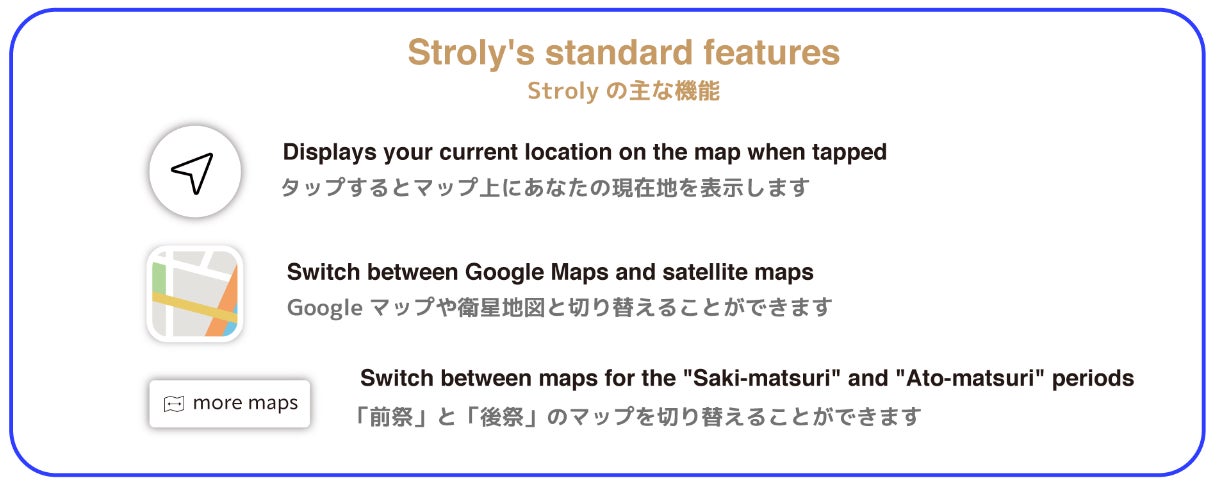 Stroly's standard features
Stroly の主な機能

Displays your current location on the map when tapped
タップするとマップ上にあなたの現在地を表示します

Switch between Google Maps and satellite maps
Google マップや衛星地図と切り替えることができます

more maps

Switch between maps for the "Saki-matsuri" and "Ato-matsuri" periods
「前祭」と「後祭」のマップを切り替えることができます